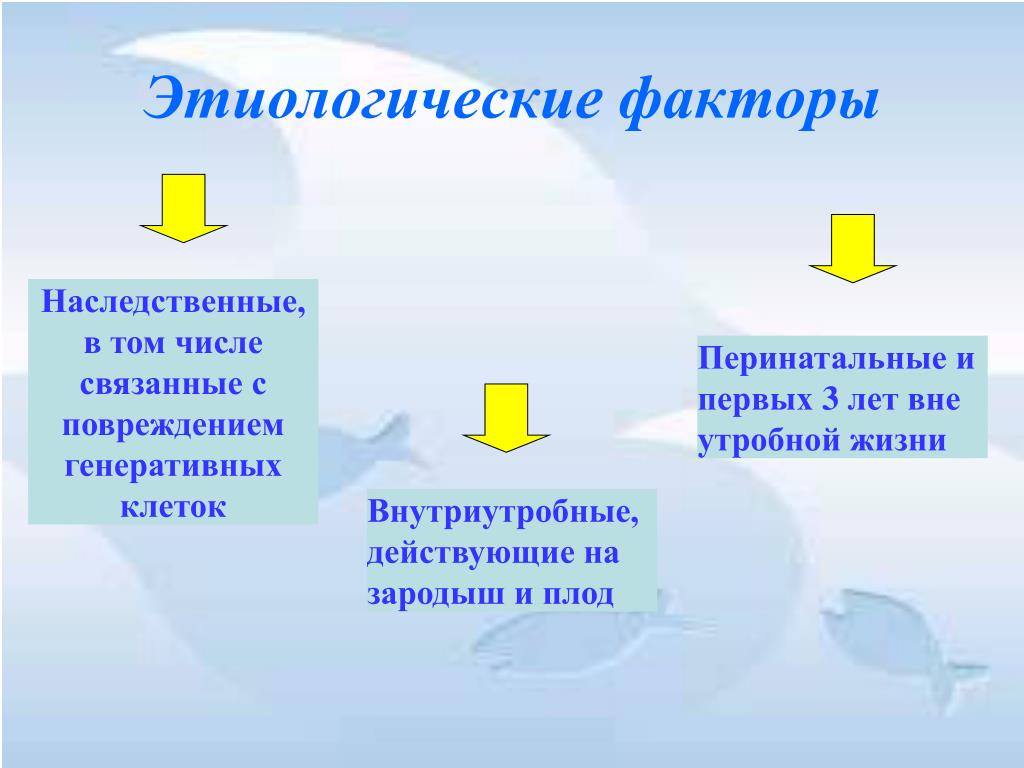 Этиологические факторы

Наследственные, в том числе связанные с повреждением генеративных клеток

Внутриутробные, действующие на зародыш и плод

Перинатальные и первых 3 лет вне утробной жизни